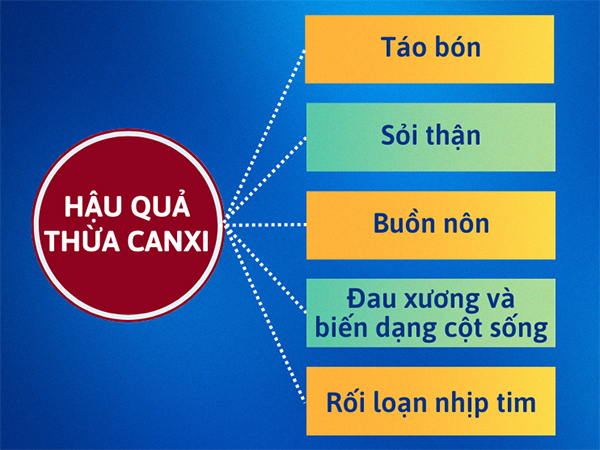 HẬU QUẢ THỪA CANXI

Táo bón

Sỏi thận

Buồn nôn

Đau xương và biến dạng cột sống

Rối loạn nhịp tim